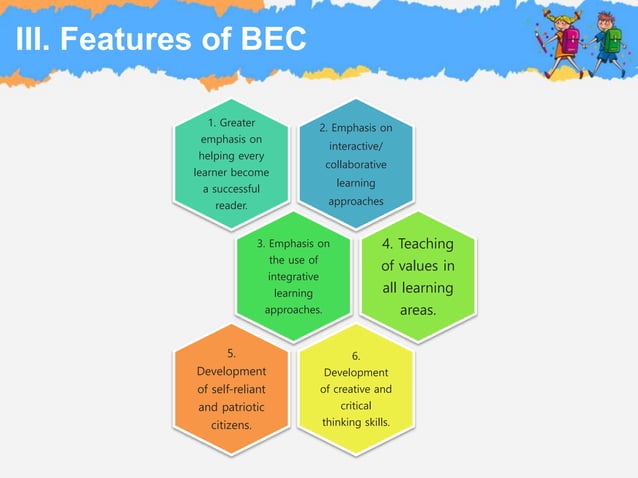 III. Features of BEC

1. Greater emphasis on helping every learner become a successful reader.

2. Emphasis on interactive/ collaborative learning approaches

3. Emphasis on the use of integrative learning approaches.

4. Teaching of values in all learning areas.

5. Development of self-reliant and patriotic citizens.

6. Development of creative and critical thinking skills.